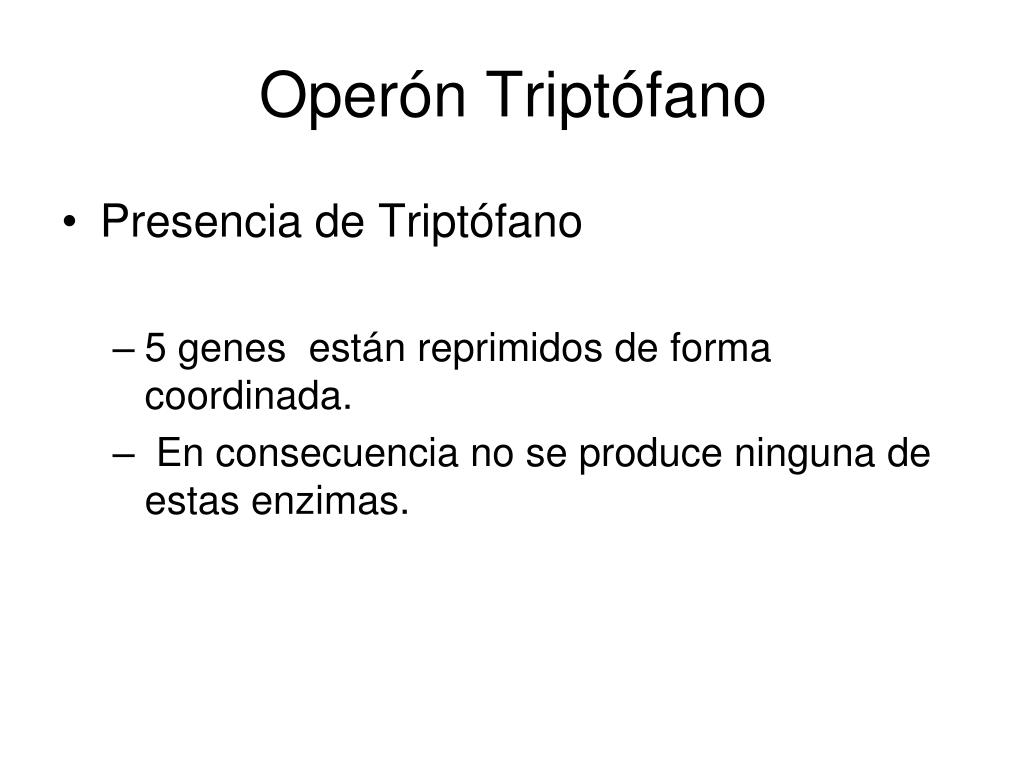 Operón Triptófano

• Presencia de Triptófano

– 5 genes están reprimidos de forma coordinada.
– En consecuencia no se produce ninguna de estas enzimas.